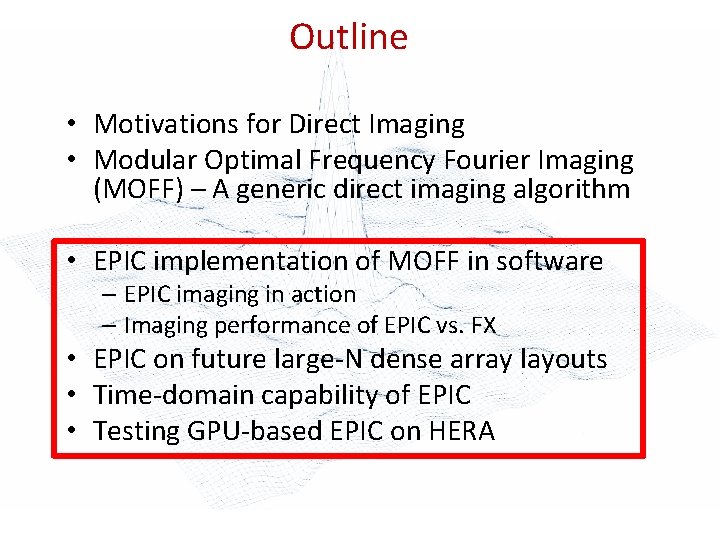 Outline

• Motivations for Direct Imaging
• Modular Optimal Frequency Fourier Imaging (MOFF) – A generic direct imaging algorithm

• EPIC implementation of MOFF in software
– EPIC imaging in action
– Imaging performance of EPIC vs. FX
• EPIC on future large-N dense array layouts
• Time-domain capability of EPIC
• Testing GPU-based EPIC on HERA